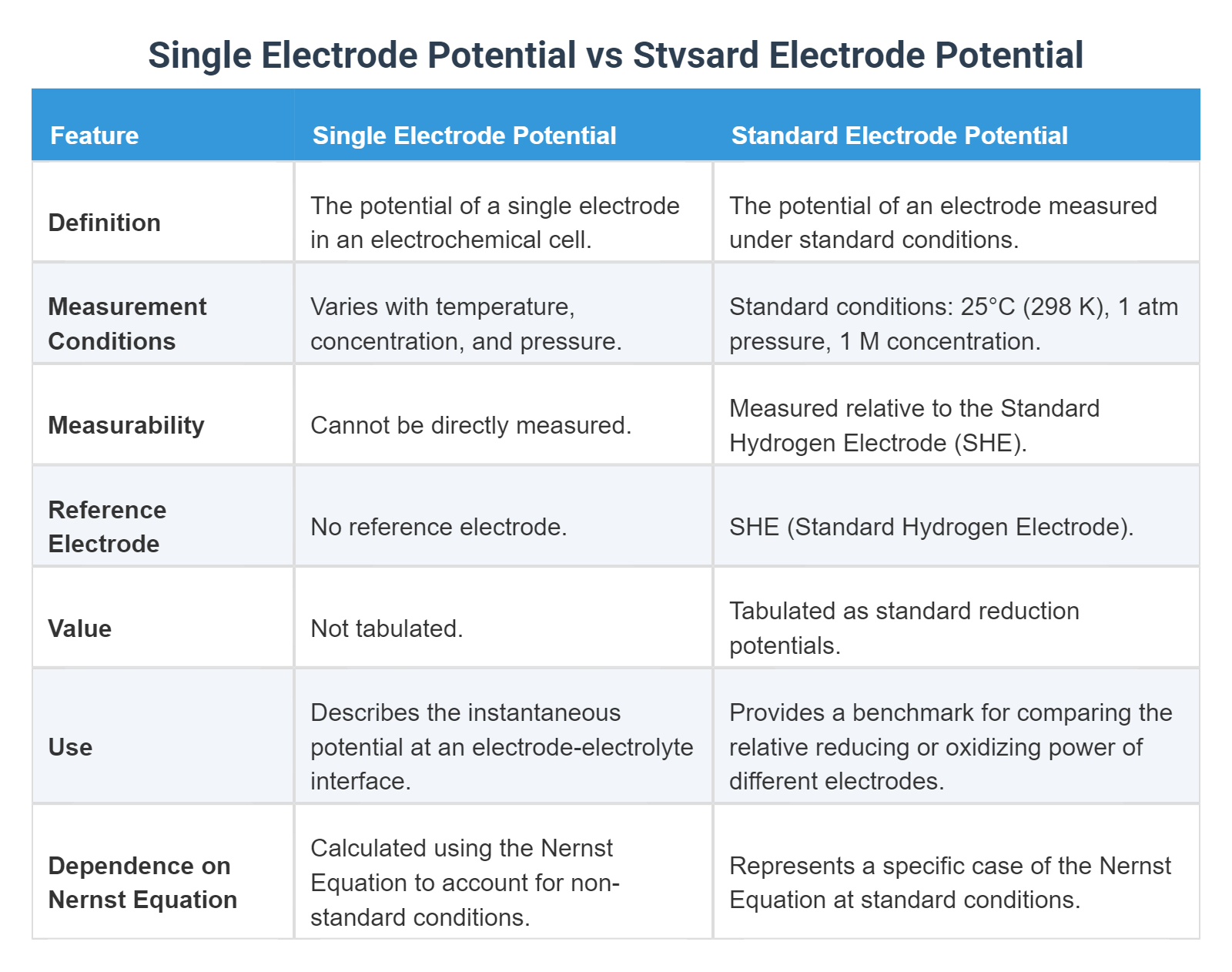 Single Electrode Potential vs Stvsard Electrode Potential

| Feature | Single Electrode Potential | Standard Electrode Potential |
|---|---|---|
| Definition | The potential of a single electrode in an electrochemical cell. | The potential of an electrode measured under standard conditions. |
| Measurement Conditions | Varies with temperature, concentration, and pressure. | Standard conditions: 25°C (298 K), 1 atm pressure, 1 M concentration. |
| Measurability | Cannot be directly measured. | Measured relative to the Standard Hydrogen Electrode (SHE). |
| Reference Electrode | No reference electrode. | SHE (Standard Hydrogen Electrode). |
| Value | Not tabulated. | Tabulated as standard reduction potentials. |
| Use | Describes the instantaneous potential at an electrode-electrolyte interface. | Provides a benchmark for comparing the relative reducing or oxidizing power of different electrodes. |
| Dependence on Nernst Equation | Calculated using the Nernst Equation to account for non-standard conditions. | Represents a specific case of the Nernst Equation at standard conditions. |